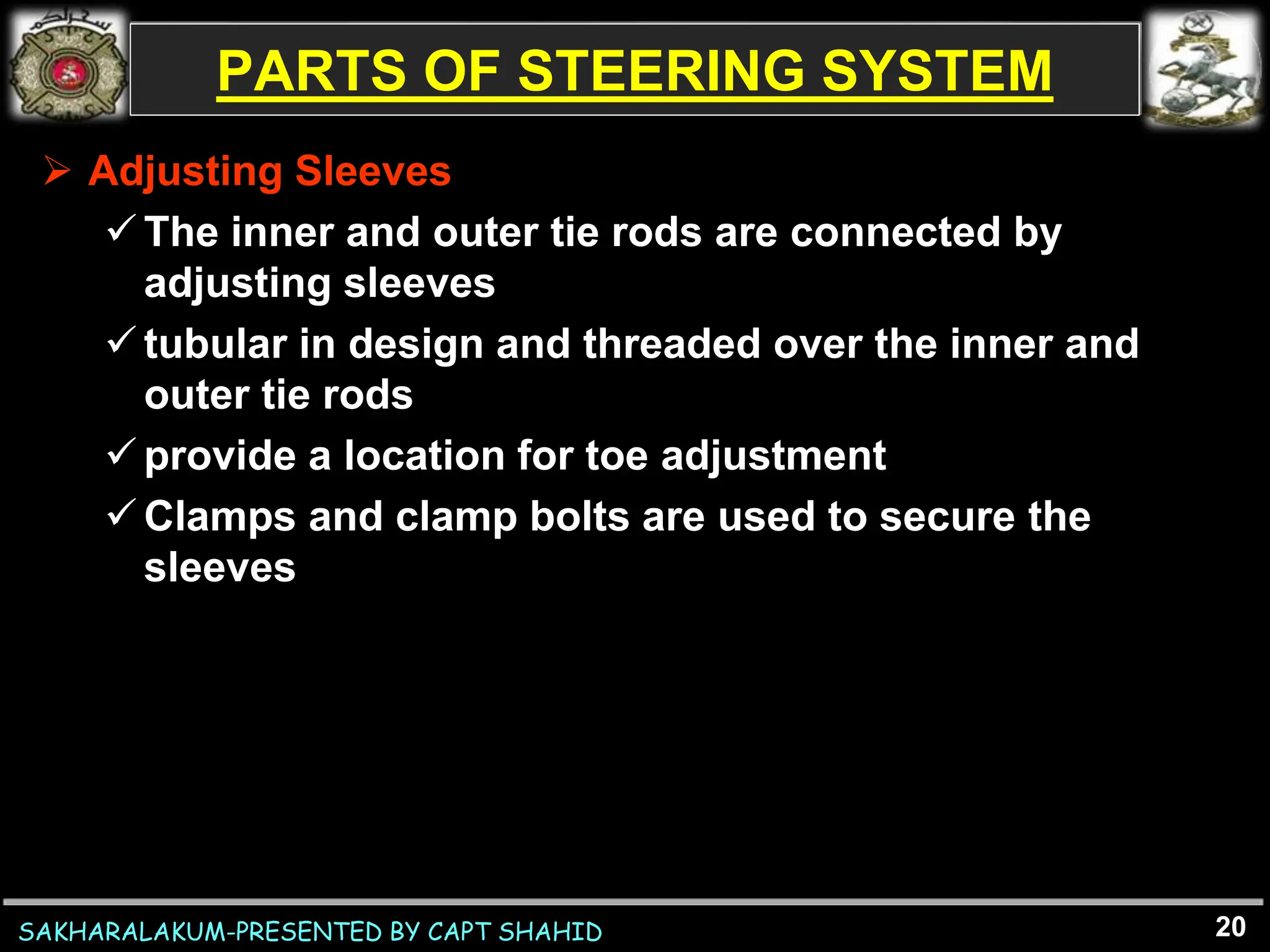 PARTS OF STEERING SYSTEM

➢ Adjusting Sleeves

✓ The inner and outer tie rods are connected by adjusting sleeves

✓ tubular in design and threaded over the inner and outer tie rods

✓ provide a location for toe adjustment

✓ Clamps and clamp bolts are used to secure the sleeves

SAKHARALAKUM-PRESENTED BY CAPT SHAHID

20